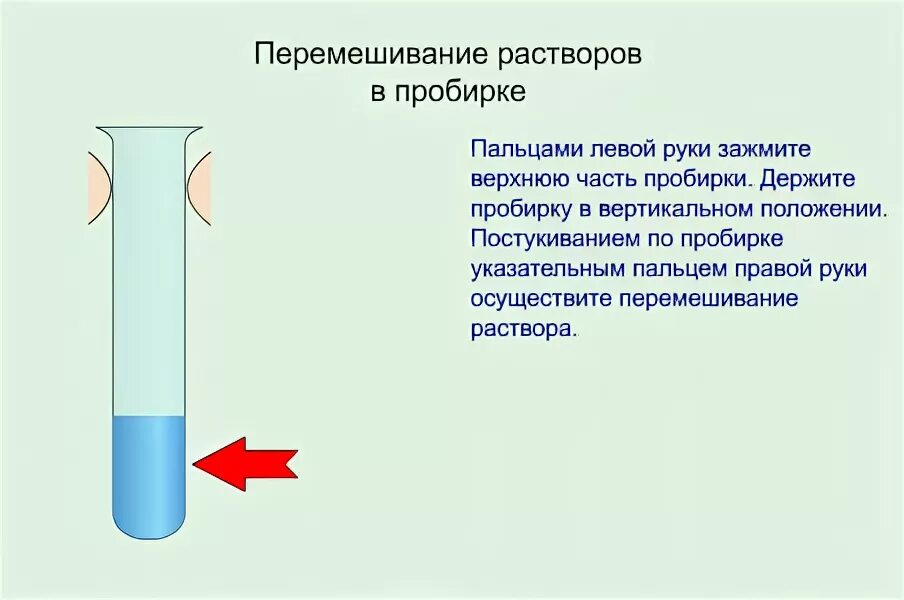 Перемешивание растворов в пробирке

Пальцами левой руки зажмите верхнюю часть пробирки. Держите пробирку в вертикальном положении. Постукиванием по пробирке указательным пальцем правой руки осуществите перемешивание раствора.